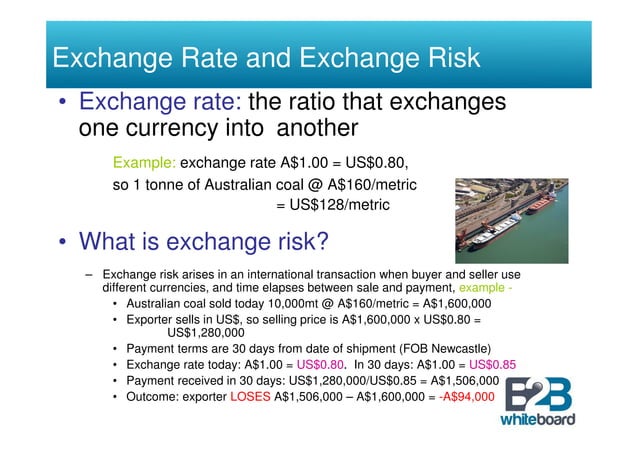 Exchange Rate and Exchange Risk

• Exchange rate: the ratio that exchanges one currency into another

Example: exchange rate A\$1.00 = US\$0.80,
so 1 tonne of Australian coal @ A\$160/metric
= US\$128/metric

• What is exchange risk?

– Exchange risk arises in an international transaction when buyer and seller use different currencies, and time elapses between sale and payment, example -

• Australian coal sold today 10,000mt @ A\$160/metric = A\$1,600,000
• Exporter sells in US\$, so selling price is A\$1,600,000 x US\$0.80 = US\$1,280,000
• Payment terms are 30 days from date of shipment (FOB Newcastle)
• Exchange rate today: A\$1.00 = US\$0.80. In 30 days: A\$1.00 = US\$0.85
• Payment received in 30 days: US\$1,280,000/US\$0.85 = A\$1,506,000
• Outcome: exporter LOSES A\$1,506,000 – A\$1,600,000 = -A\$94,000

B2B
whiteboard